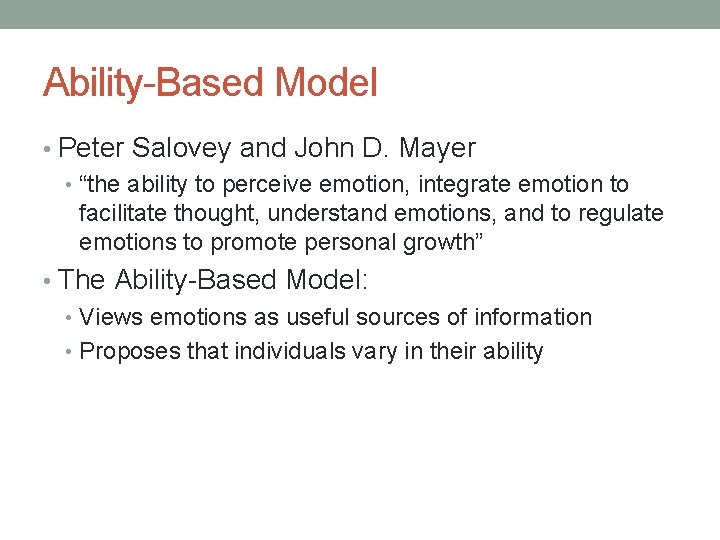 Ability-Based Model

• Peter Salovey and John D. Mayer
  • “the ability to perceive emotion, integrate emotion to facilitate thought, understand emotions, and to regulate emotions to promote personal growth”
• The Ability-Based Model:
  • Views emotions as useful sources of information
  • Proposes that individuals vary in their ability